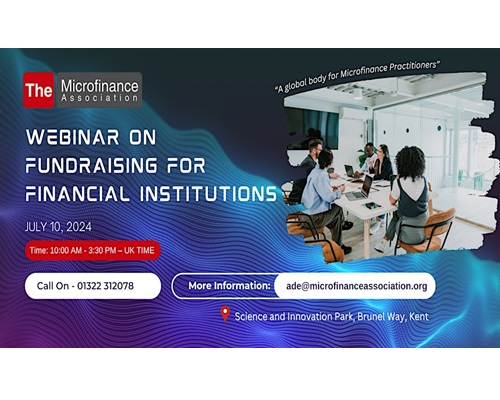 The Microfinance Association

"A global body for Microfinance Practitioners"

WEBINAR ON FUNDRAISING FOR FINANCIAL INSTITUTIONS

JULY 10, 2024

Time: 10:00 AM - 3:30 PM – UK TIME

Call On - 01322 312078

More Information: ade@microfinanceassociation.org

Science and Innovation Park, Brunel Way, Kent